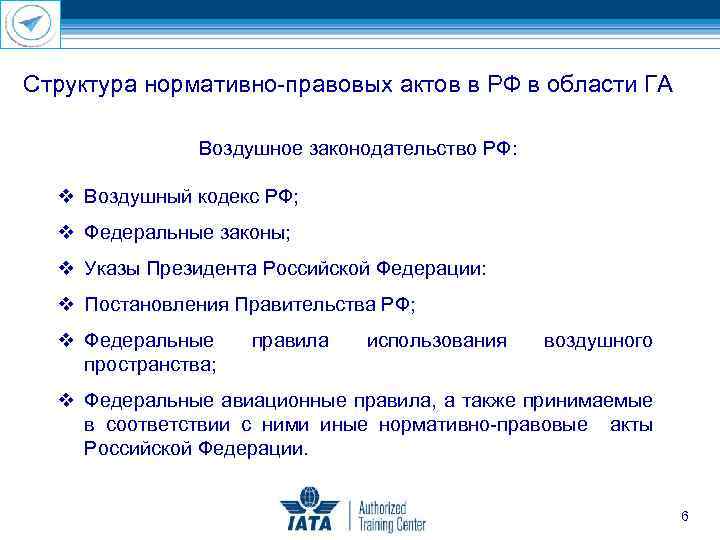 Структура нормативно-правовых актов в РФ в области ГА

Воздушное законодательство РФ:

❖ Воздушный кодекс РФ;

❖ Федеральные законы;

❖ Указы Президента Российской Федерации:

❖ Постановления Правительства РФ;

❖ Федеральные правила использования воздушного пространства;

❖ Федеральные авиационные правила, а также принимаемые в соответствии с ними иные нормативно-правовые акты Российской Федерации.

IATA Authorized Training Center

6